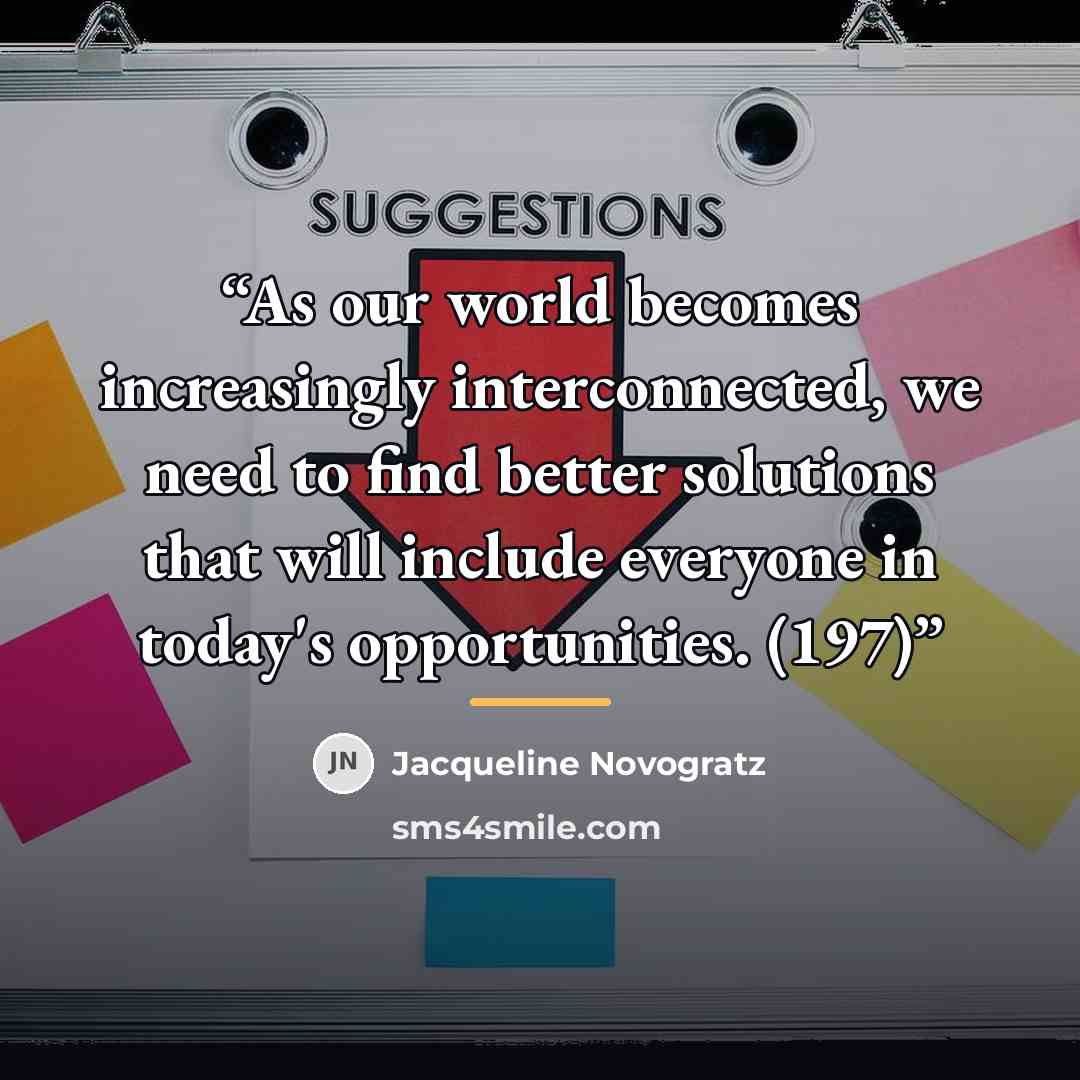 SUGGESTIONS

“As our world becomes increasingly interconnected, we need to find better solutions that will include everyone in today's opportunities. (197)”

JN Jacqueline Novogratz

sms4smile.com